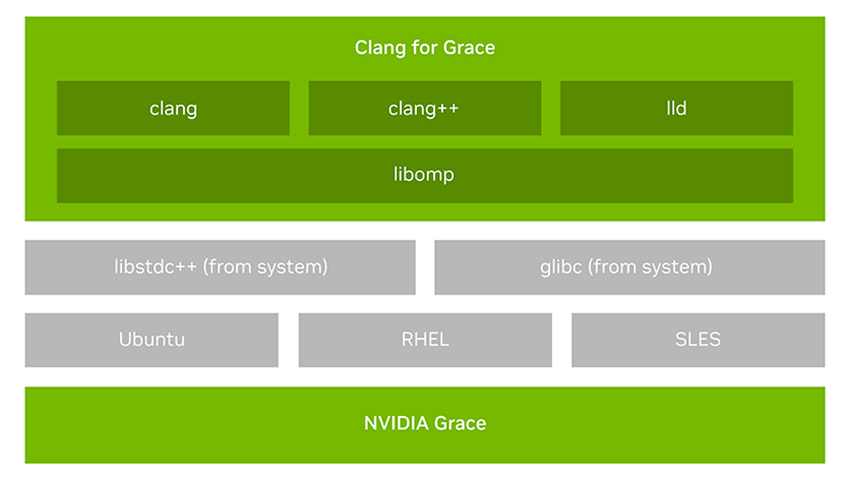 Clang for Grace

clang

clang++

lld

libomp

libstdc++ (from system)

glibc (from system)

Ubuntu

RHEL

SLES

NVIDIA Grace